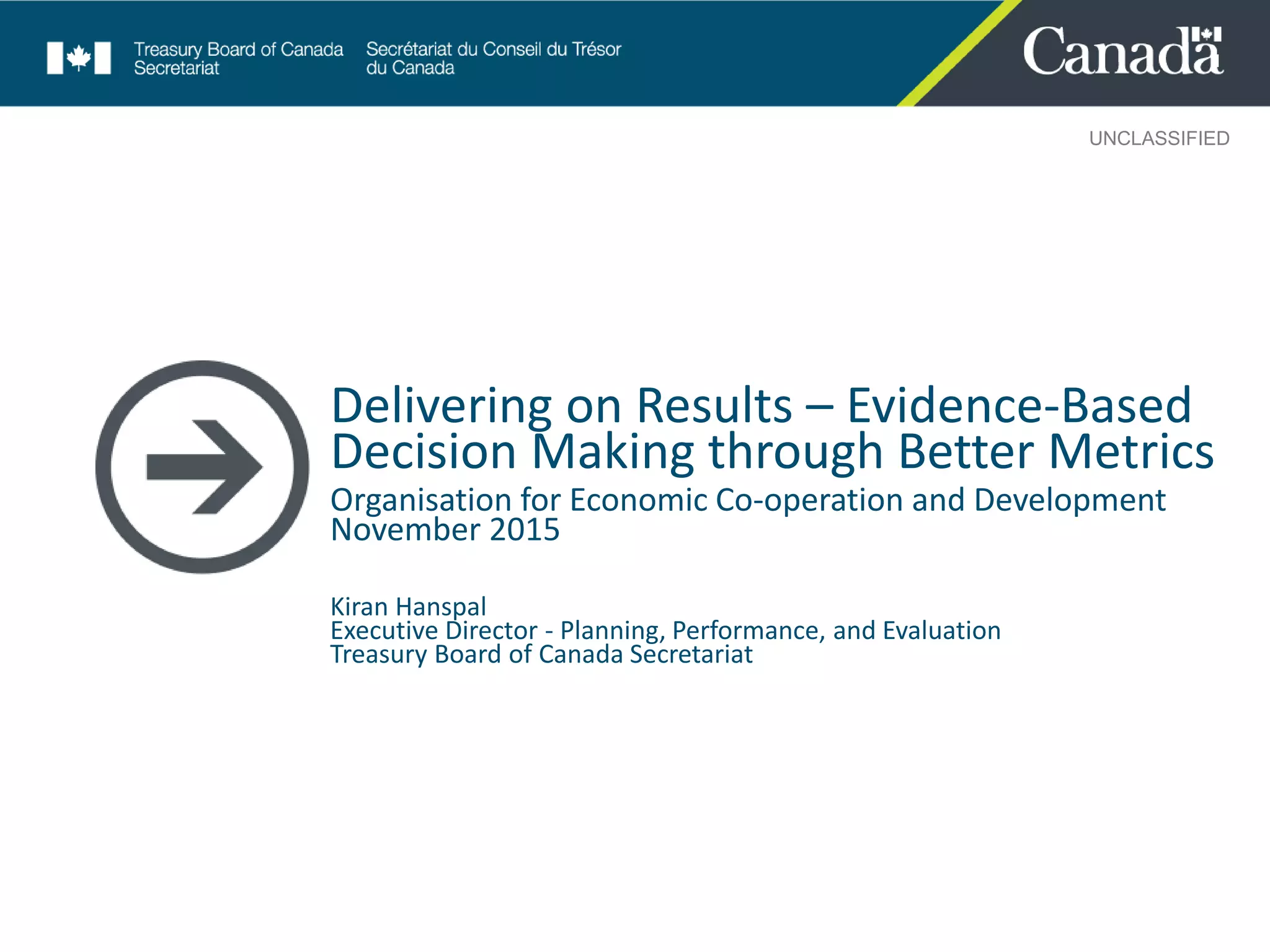 Treasury Board of Canada Secretariat

Secrétariat du Conseil du Trésor du Canada

Canada

UNCLASSIFIED

Delivering on Results – Evidence-Based Decision Making through Better Metrics

Organisation for Economic Co-operation and Development
November 2015

Kiran Hanspal
Executive Director - Planning, Performance, and Evaluation
Treasury Board of Canada Secretariat